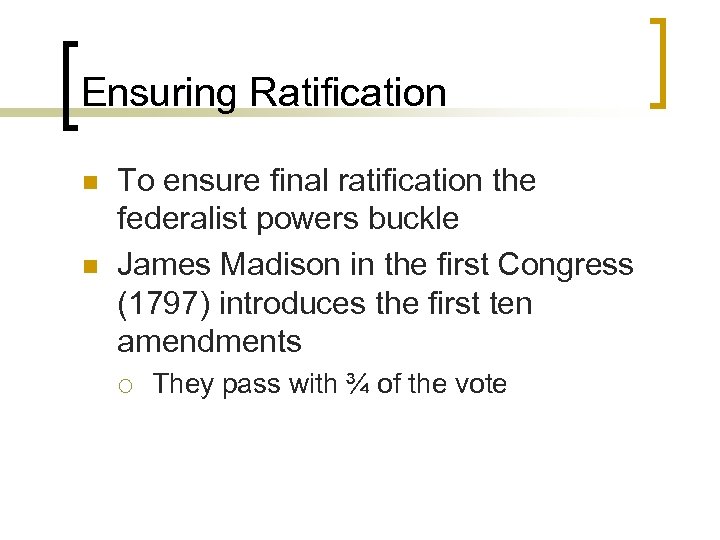 Ensuring Ratification

To ensure final ratification the federalist powers buckle

James Madison in the first Congress (1797) introduces the first ten amendments

They pass with ¾ of the vote